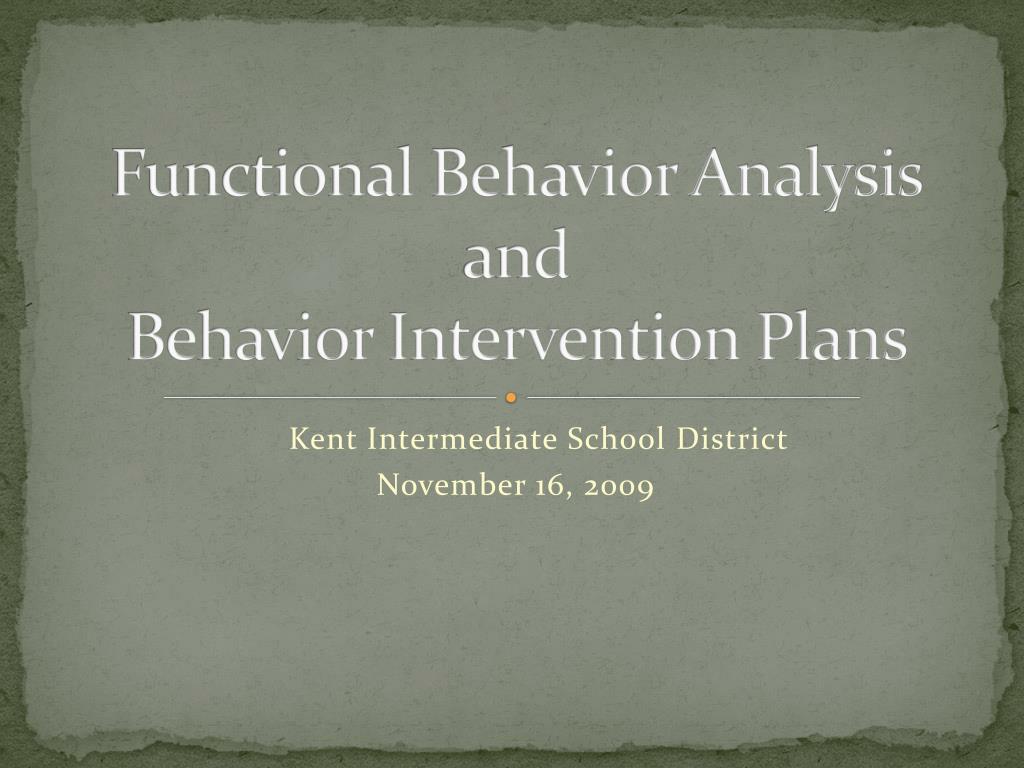 Functional Behavior Analysis
and
Behavior Intervention Plans

Kent Intermediate School District
November 16, 2009